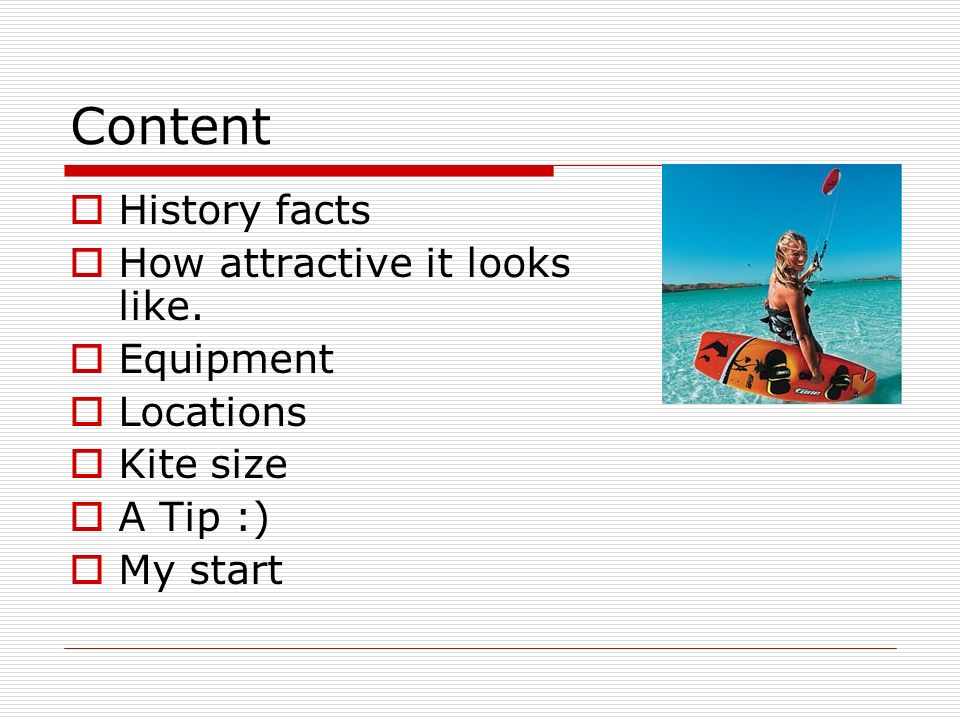 Content

History facts
How attractive it looks like.
Equipment
Locations
Kite size
A Tip :)
My start